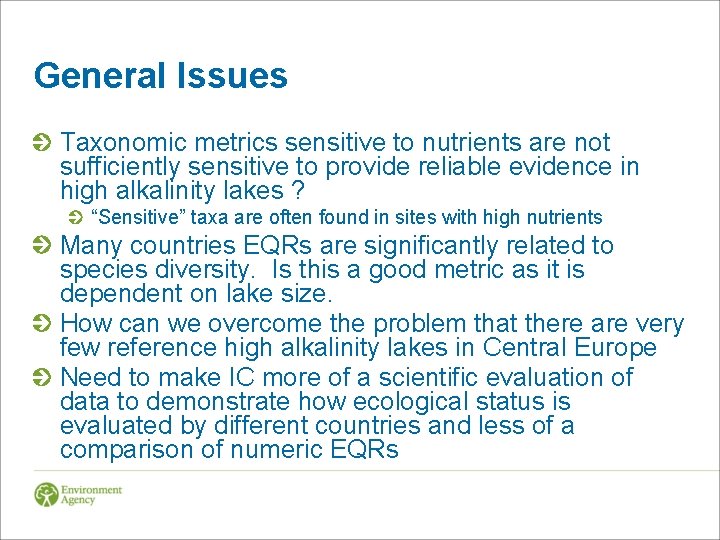 General Issues

Taxonomic metrics sensitive to nutrients are not sufficiently sensitive to provide reliable evidence in high alkalinity lakes ?

“Sensitive” taxa are often found in sites with high nutrients

Many countries EQRs are significantly related to species diversity. Is this a good metric as it is dependent on lake size.

How can we overcome the problem that there are very few reference high alkalinity lakes in Central Europe

Need to make IC more of a scientific evaluation of data to demonstrate how ecological status is evaluated by different countries and less of a comparison of numeric EQRs

Environment Agency